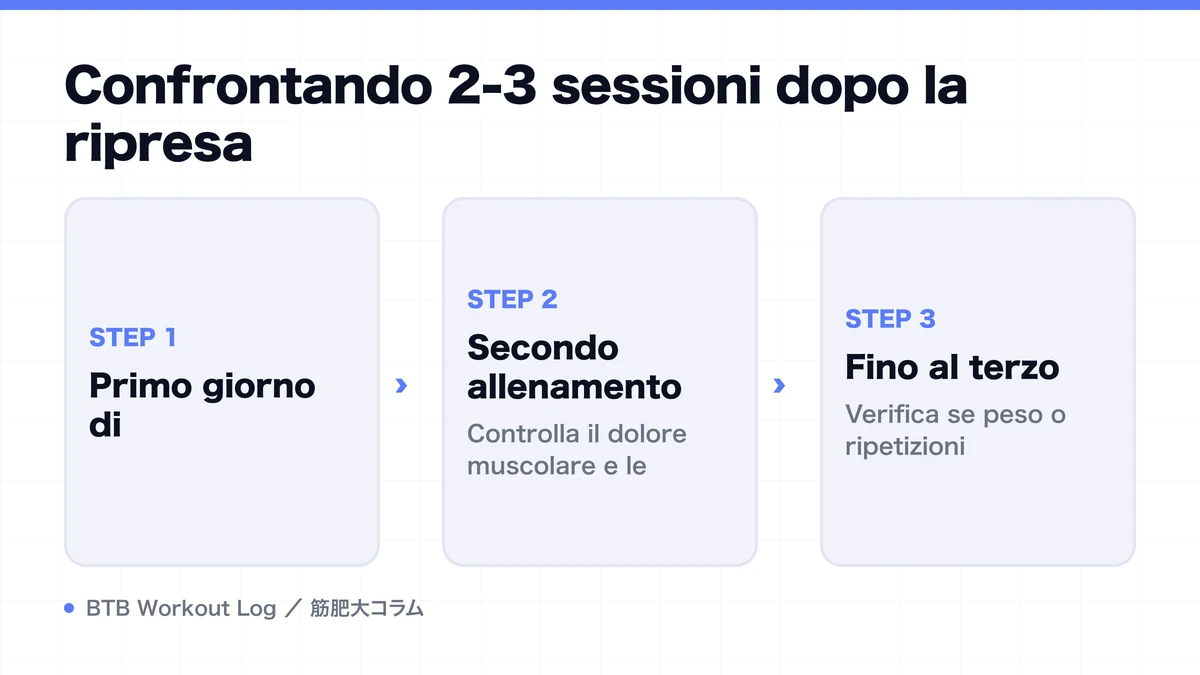 Confrontando 2-3 sessioni dopo la ripresa

STEP 1
Primo giorno di

›

STEP 2
Secondo allenamento
Controlla il dolore muscolare e le

›

STEP 3
Fino al terzo
Verifica se peso o ripetizioni

BTB Workout Log ／ 筋肥大コラム